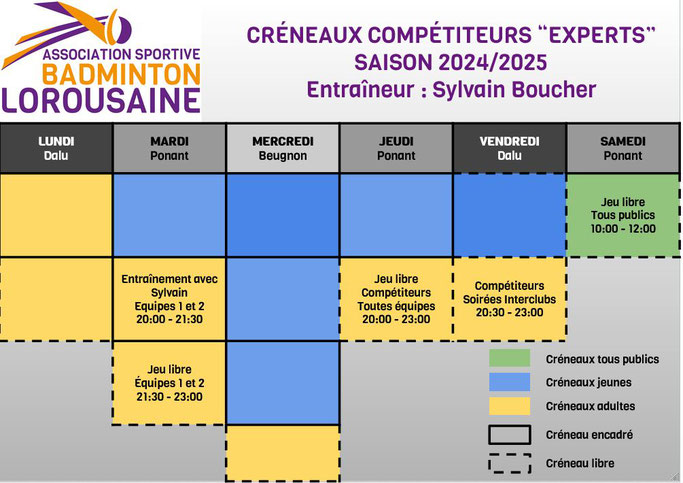 ASSOCIATION SPORTIVE
BADMINTON
LOROUSAINE

CRÉNEAUX COMPÉTITEURS "EXPERTS"
SAISON 2024/2025
Entraîneur : Sylvain Boucher

| LUNDI Dalu | MARDI Ponant | MERCREDI Beugnon | JEUDI Ponant | VENDREDI Dalu | SAMEDI Ponant |
|---|---|---|---|---|---|
| | | | | | Jeu libre Tous publics 10:00 - 12:00 |
| | Entraînement avec Sylvain Equipes 1 et 2 20:00 - 21:30 | | Jeu libre Compétiteurs Toutes équipes 20:00 - 23:00 | Compétiteurs Soirées Interclubs 20:30 - 23:00 | |
| | Jeu libre Équipes 1 et 2 21:30 - 23:00 | | | | |

Créneaux tous publics
Créneaux jeunes
Créneaux adultes
Créneau encadré
Créneau libre